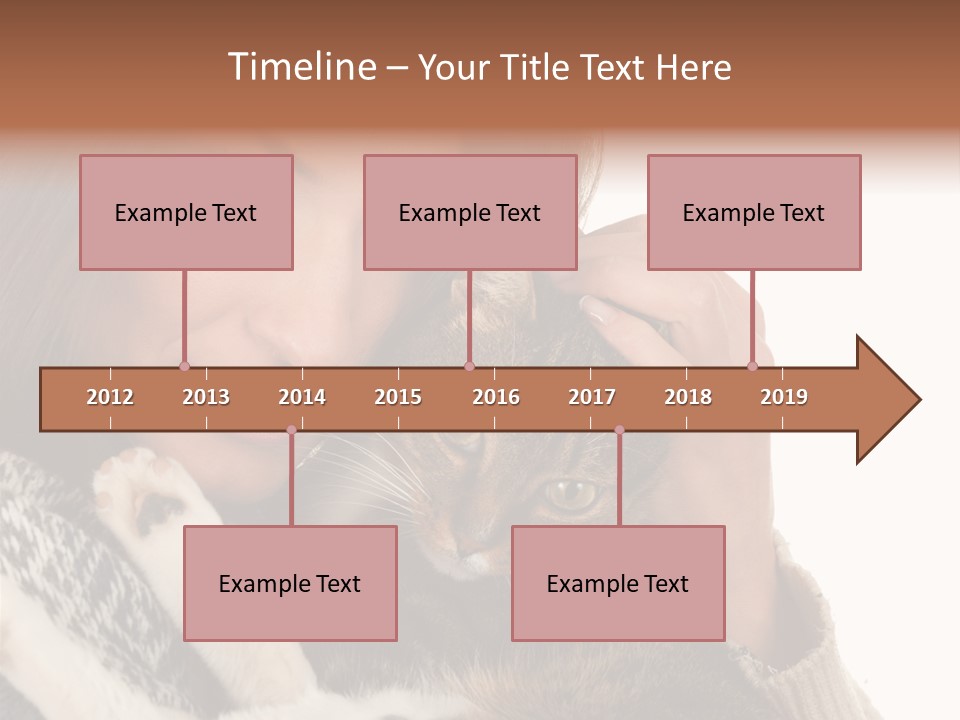 Timeline – Your Title Text Here

Example Text

Example Text

Example Text

2012 2013 2014 2015 2016 2017 2018 2019

Example Text

Example Text